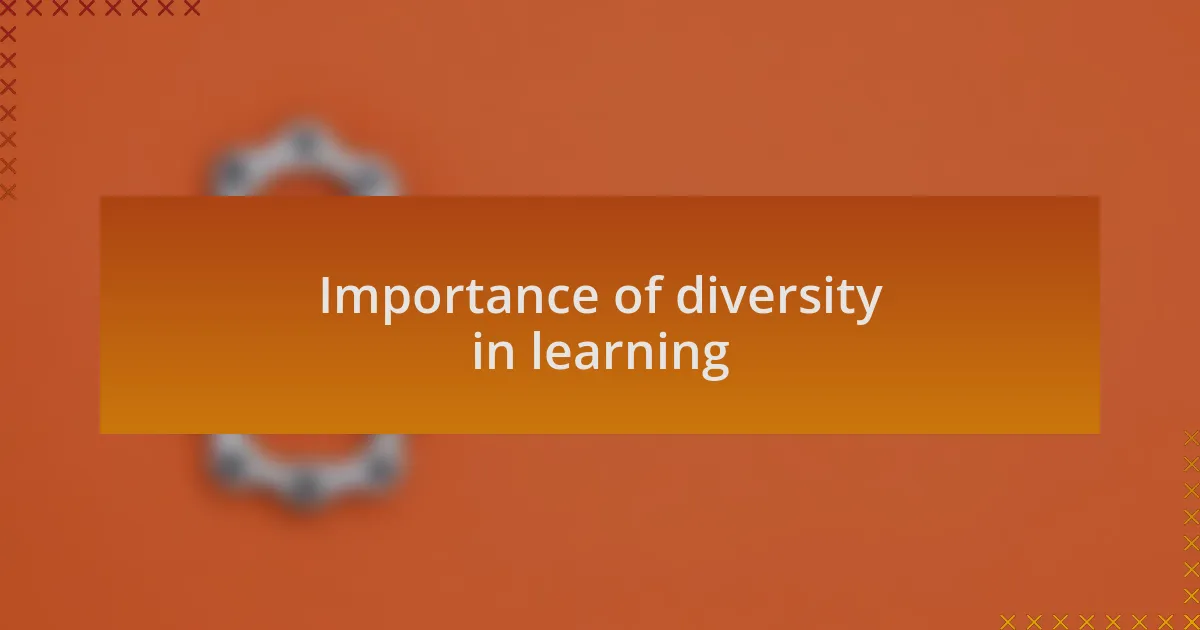 Importance of diversity in learning